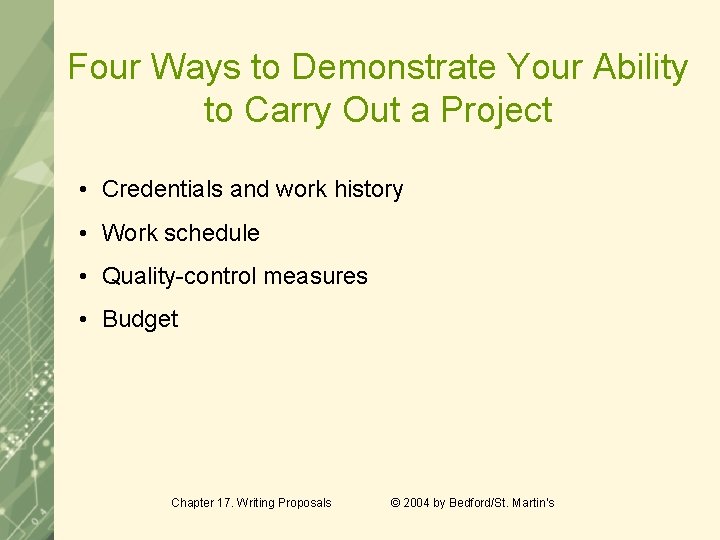 Four Ways to Demonstrate Your Ability to Carry Out a Project

• Credentials and work history
• Work schedule
• Quality-control measures
• Budget

Chapter 17. Writing Proposals © 2004 by Bedford/St. Martin's